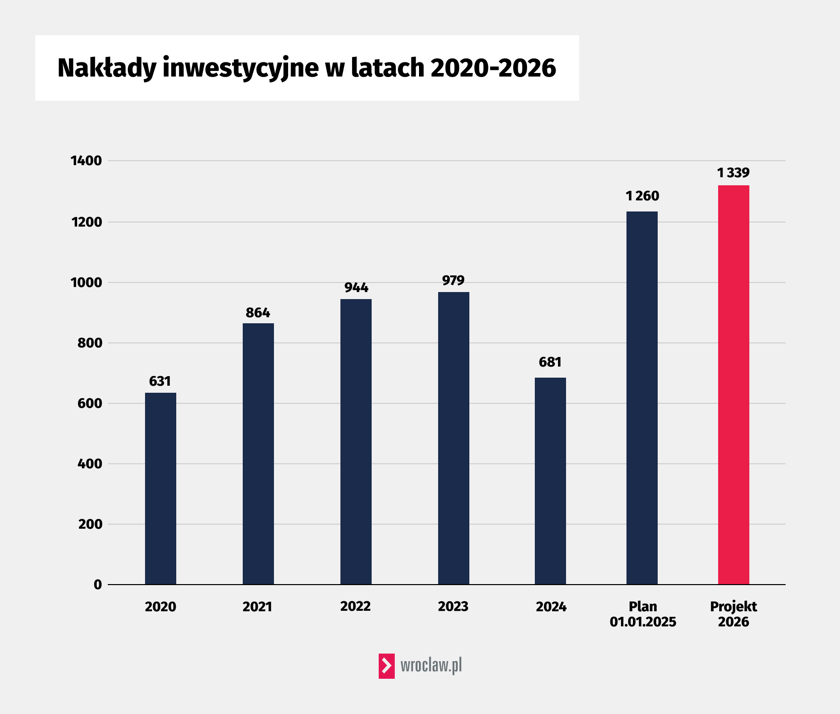 Nakłady inwestycyjne w latach 2020-2026

1400
1200
1000
800
600
400
200
0

631
864
944
979
681
1 260
1 339

2020
2021
2022
2023
2024
Plan 01.01.2025
Projekt 2026

wroclaw.pl